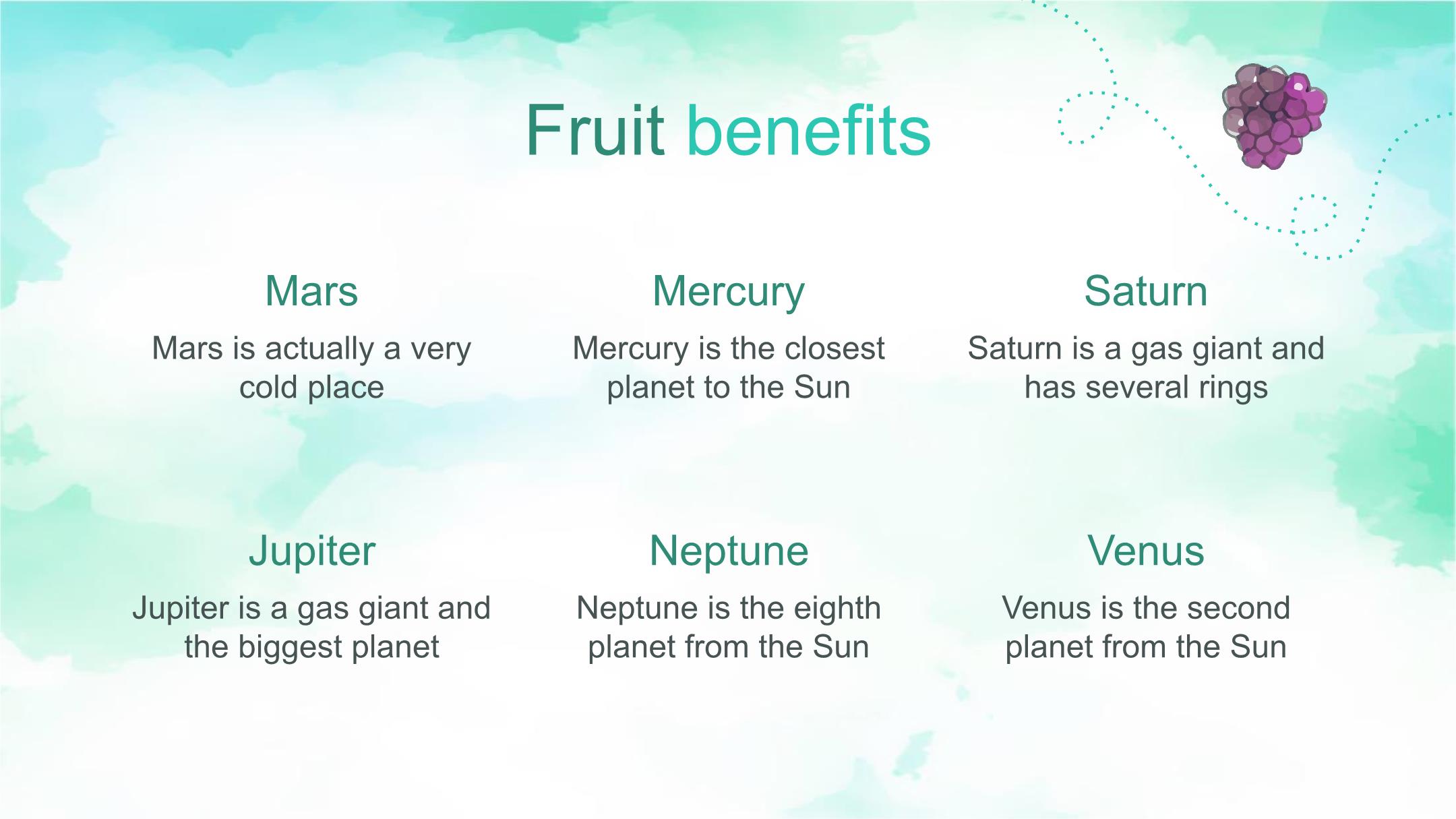 Fruit benefits

Mars
Mars is actually a very cold place

Mercury
Mercury is the closest planet to the Sun

Saturn
Saturn is a gas giant and has several rings

Jupiter
Jupiter is a gas giant and the biggest planet

Neptune
Neptune is the eighth planet from the Sun

Venus
Venus is the second planet from the Sun